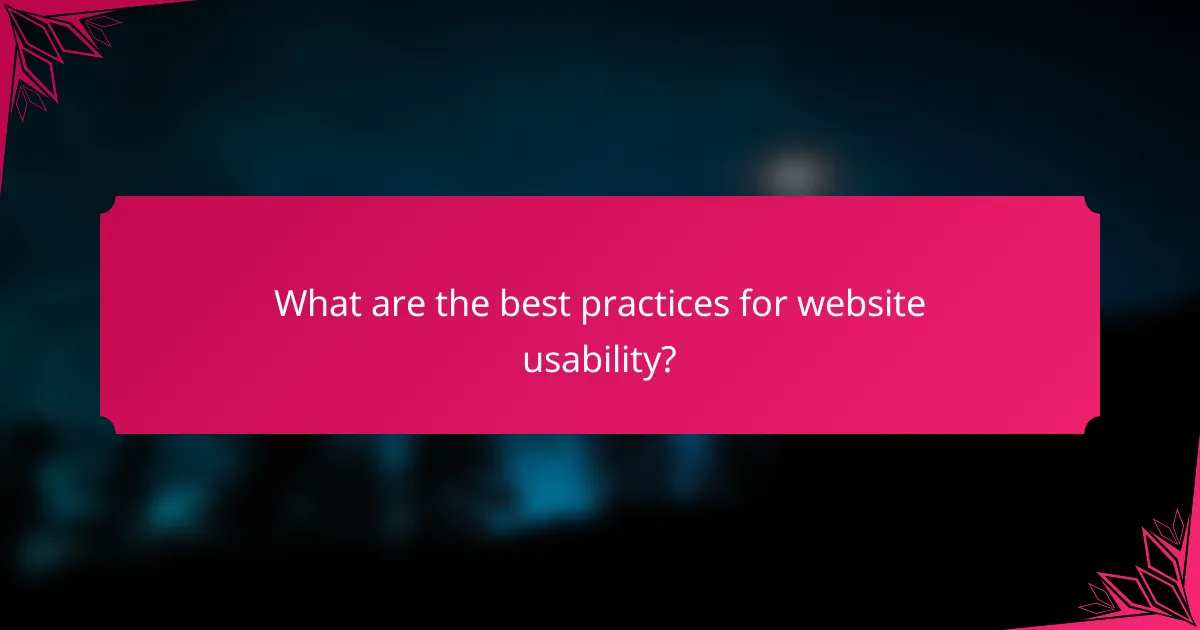 What are the best practices for website usability?